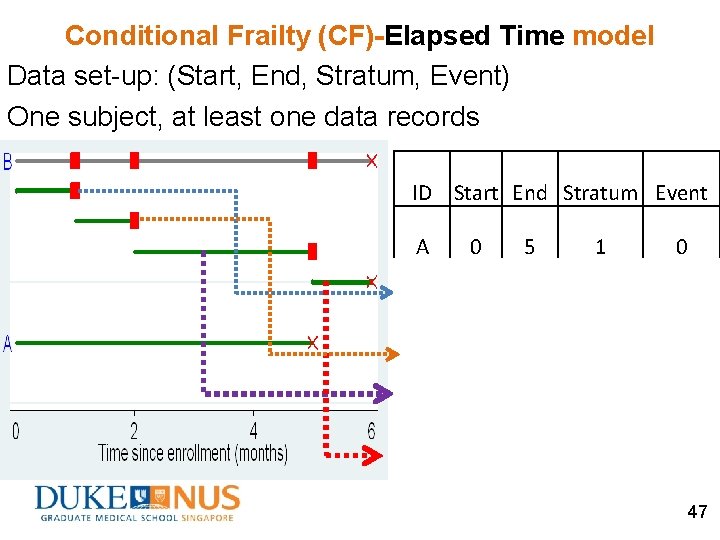 Conditional Frailty (CF)-Elapsed Time model

Data set-up: (Start, End, Stratum, Event)

One subject, at least one data records

B

A

0 2 4 6

Time since enrollment (months)

| ID | Start | End | Stratum | Event |
|---|---|---|---|---|
| A | 0 | 5 | 1 | 0 |

DUKE NUS

GRADUATE MEDICAL SCHOOL SINGAPORE

47